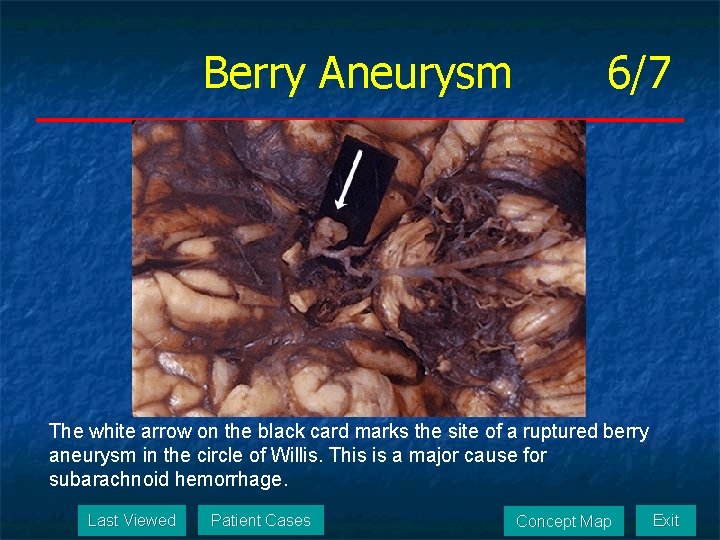 Berry Aneurysm 6/7

The white arrow on the black card marks the site of a ruptured berry aneurysm in the circle of Willis. This is a major cause for subarachnoid hemorrhage.

Last Viewed

Patient Cases

Concept Map

Exit